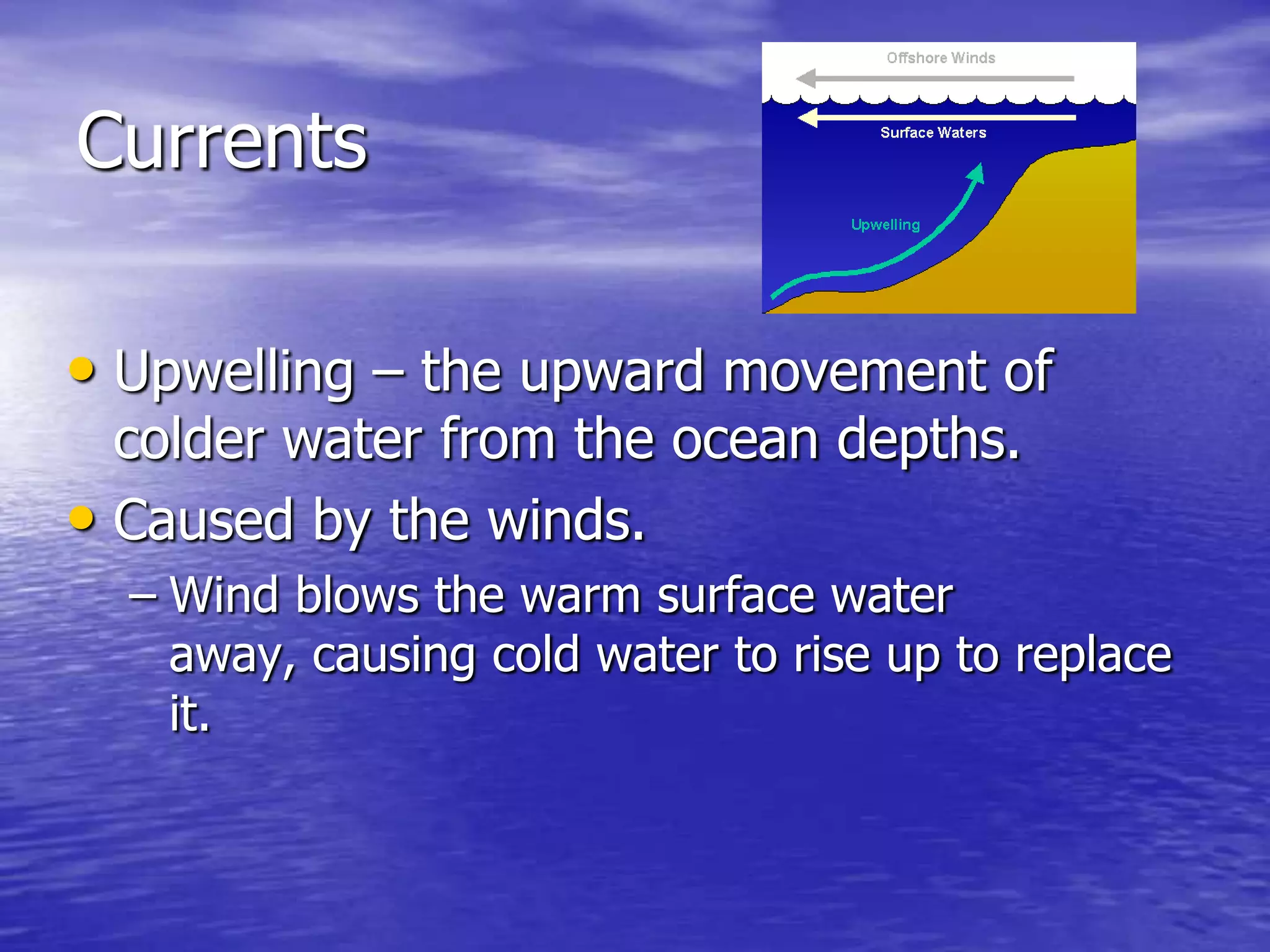 Currents

Offshore Winds

Surface Waters

Upwelling

• Upwelling – the upward movement of colder water from the ocean depths.
• Caused by the winds.
– Wind blows the warm surface water away, causing cold water to rise up to replace it.